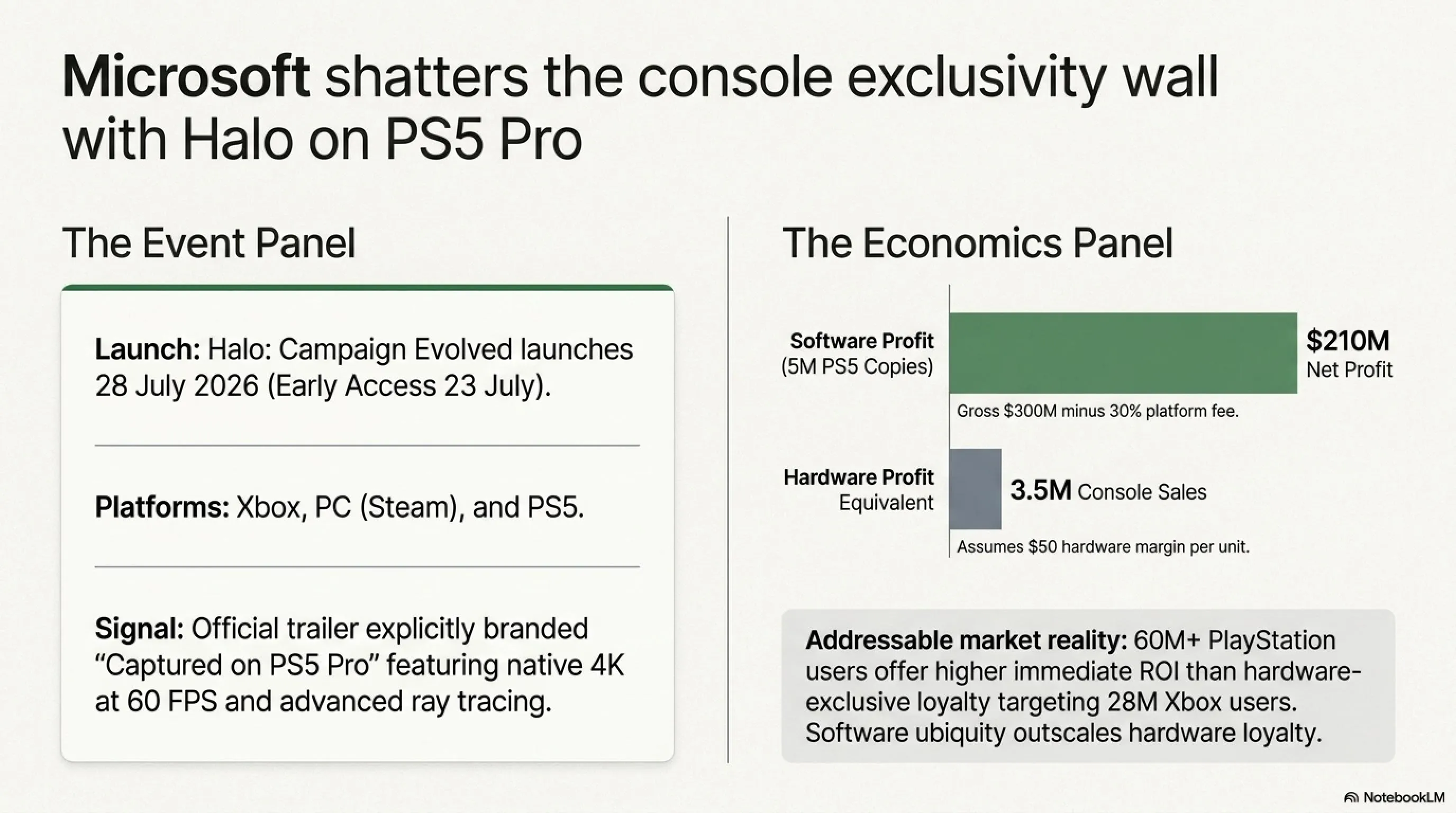 Microsoft shatters the console exclusivity wall with Halo on PS5 Pro

The Event Panel

Launch: Halo: Campaign Evolved launches 28 July 2026 (Early Access 23 July).

Platforms: Xbox, PC (Steam), and PS5.

Signal: Official trailer explicitly branded "Captured on PS5 Pro" featuring native 4K at 60 FPS and advanced ray tracing.

The Economics Panel

Software Profit
(5M PS5 Copies)

$210M
Net Profit

Gross $300M minus 30% platform fee.

Hardware Profit
Equivalent

3.5M Console Sales

Assumes $50 hardware margin per unit.

Addressable market reality: 60M+ PlayStation users offer higher immediate ROI than hardware-exclusive loyalty targeting 28M Xbox users. Software ubiquity outscales hardware loyalty.

NotebookLM